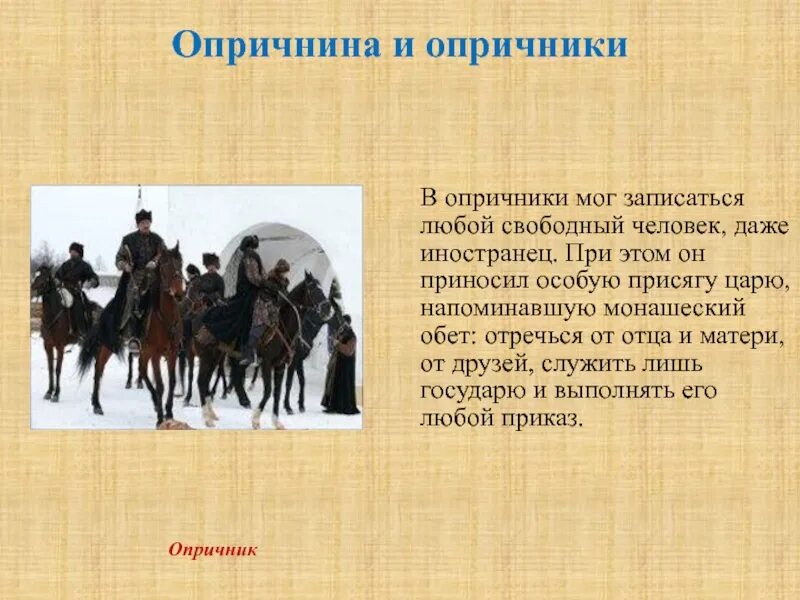 Опричнина и опричники

В опричники мог записаться любой свободный человек, даже иностранец. При этом он приносил особую присягу царю, напоминавшую монашеский обет: отречься от отца и матери, от друзей, служить лишь государю и выполнять его любой приказ.

Опричник